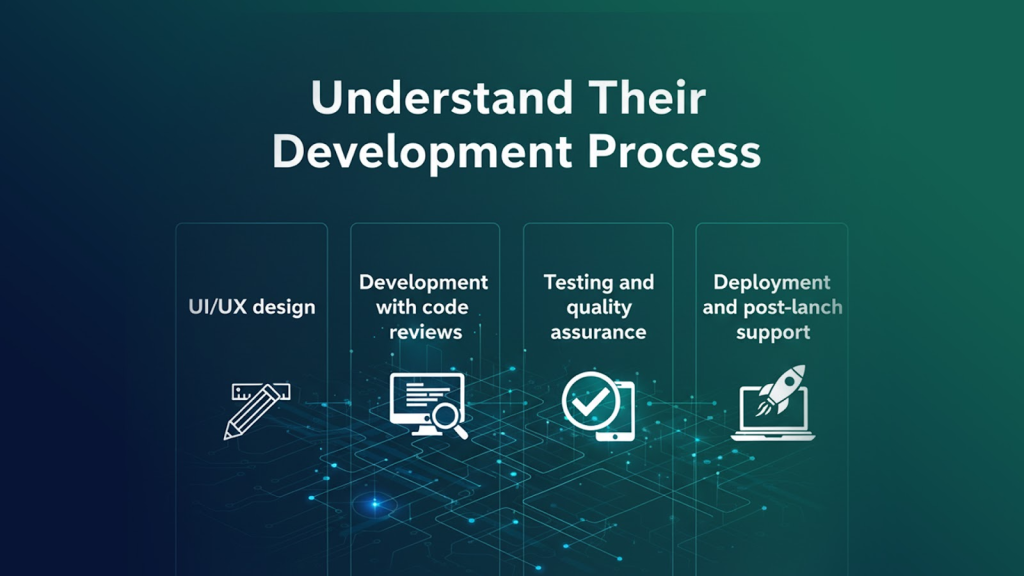 Understand Their Development Process

UI/UX design

Development with code reviews

Testing and quality assurance

Deployment and post-lanch support